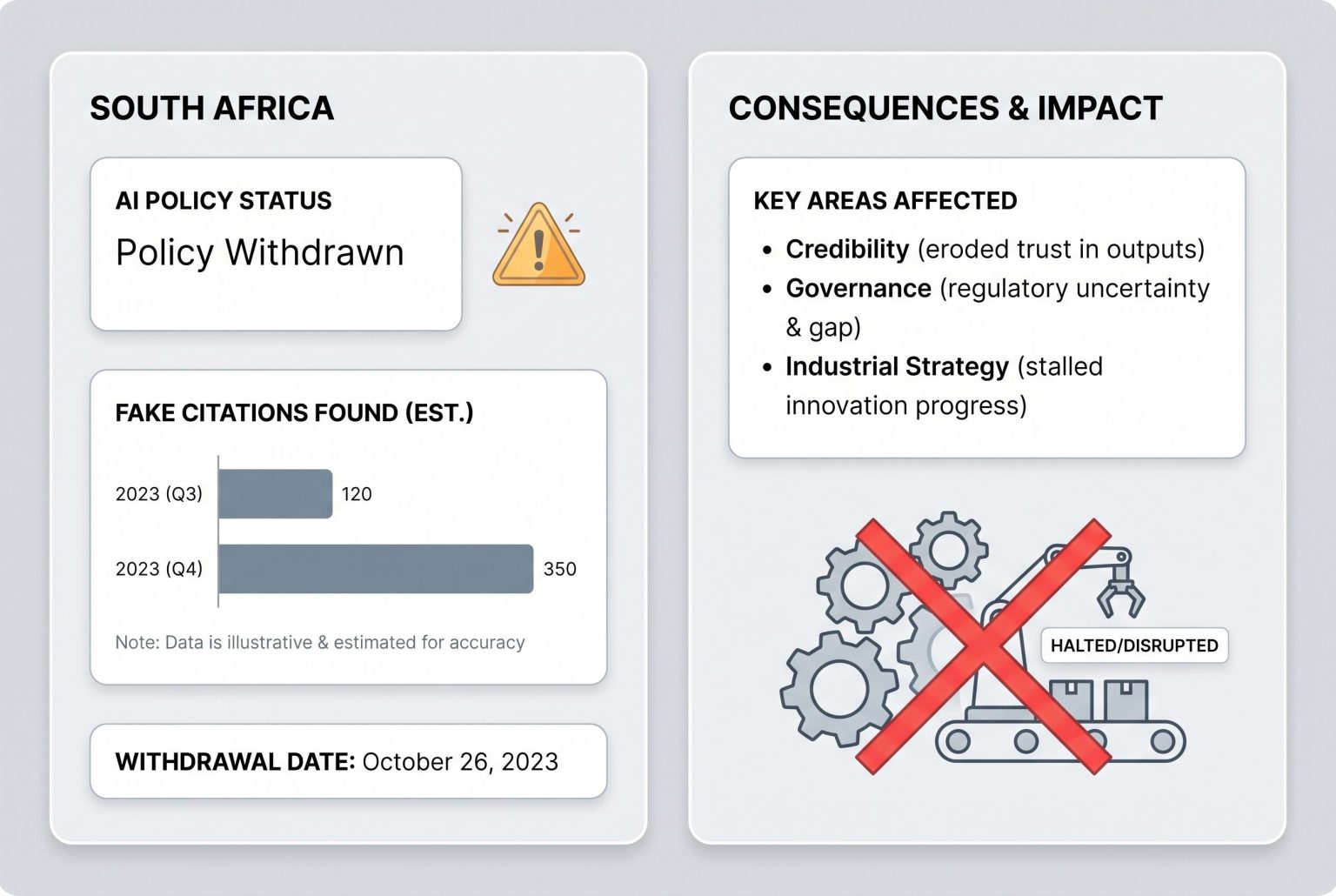 SOUTH AFRICA

AI POLICY STATUS
Policy Withdrawn

FAKE CITATIONS FOUND (EST.)

2023 (Q3) 120
2023 (Q4) 350

Note: Data is illustrative & estimated for accuracy

WITHDRAWAL DATE: October 26, 2023

CONSEQUENCES & IMPACT

KEY AREAS AFFECTED
• Credibility (eroded trust in outputs)
• Governance (regulatory uncertainty & gap)
• Industrial Strategy (stalled innovation progress)

HALTED/DISRUPTED